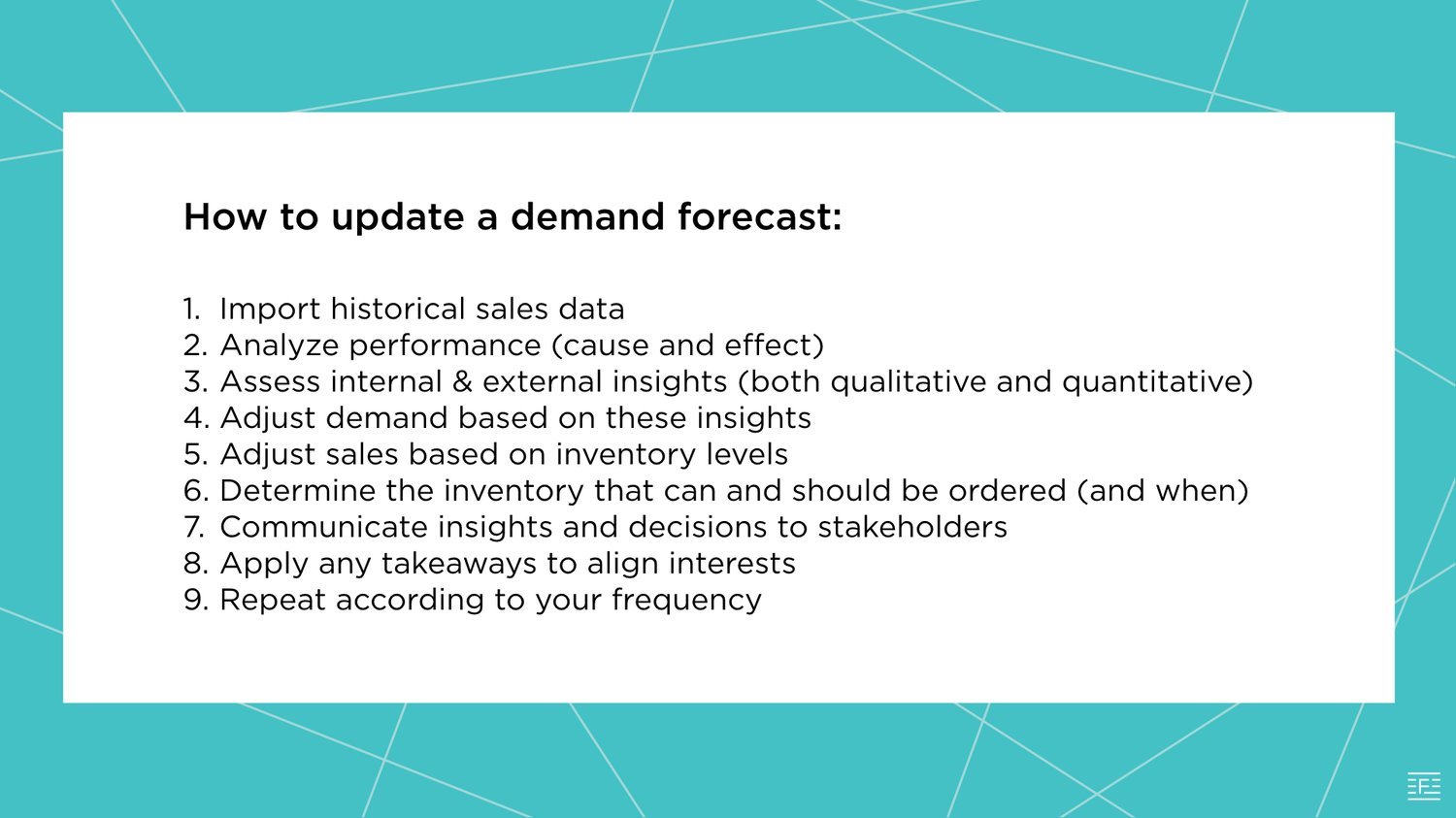 How to update a demand forecast:

1. Import historical sales data
2. Analyze performance (cause and effect)
3. Assess internal & external insights (both qualitative and quantitative)
4. Adjust demand based on these insights
5. Adjust sales based on inventory levels
6. Determine the inventory that can and should be ordered (and when)
7. Communicate insights and decisions to stakeholders
8. Apply any takeaways to align interests
9. Repeat according to your frequency